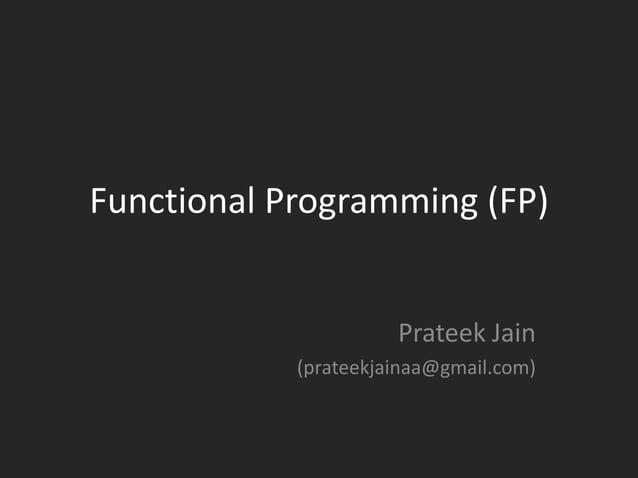 Functional Programming (FP)

Prateek Jain
(prateekjainaa@gmail.com)